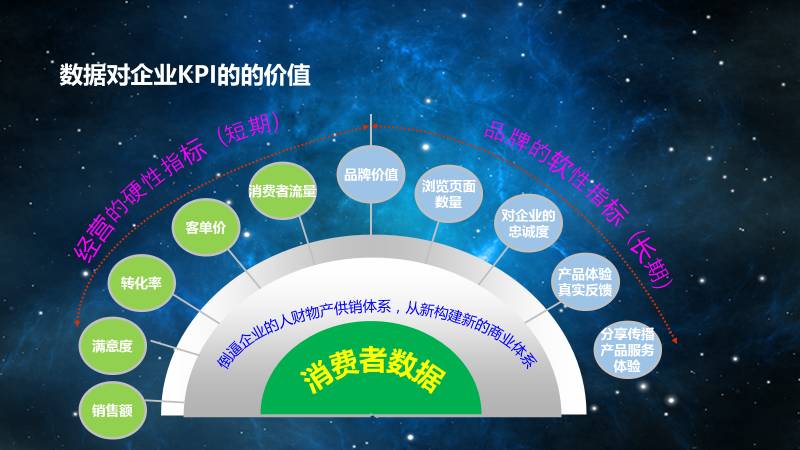 数据对企业KPI的的价值

经营的硬性指标（短期）

品牌的软性指标（长期）

销售额

满意度

转化率

客单价

消费者流量

品牌价值

浏览页面数量

对企业的忠诚度

产品体验真实反馈

分享传播产品服务体验

倒逼企业的人财物产供销体系，从新构建新的商业体系

消费者数据